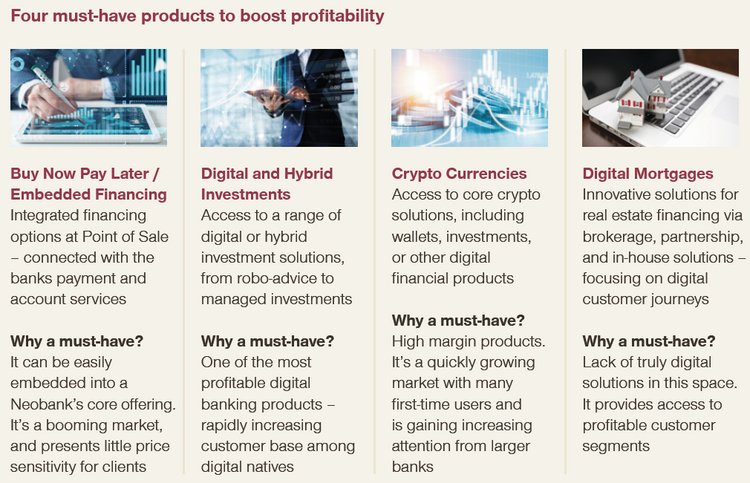 Four must-have products to boost profitability

Buy Now Pay Later / Embedded Financing
Integrated financing options at Point of Sale – connected with the banks payment and account services

Why a must-have?
It can be easily embedded into a Neobank's core offering. It's a booming market, and presents little price sensitivity for clients

Digital and Hybrid Investments
Access to a range of digital or hybrid investment solutions, from robo-advice to managed investments

Why a must-have?
One of the most profitable digital banking products – rapidly increasing customer base among digital natives

Crypto Currencies
Access to core crypto solutions, including wallets, investments, or other digital financial products

Why a must-have?
High margin products. It's a quickly growing market with many first-time users and is gaining increasing attention from larger banks

Digital Mortgages
Innovative solutions for real estate financing via brokerage, partnership, and in-house solutions – focusing on digital customer journeys

Why a must-have?
Lack of truly digital solutions in this space. It provides access to profitable customer segments